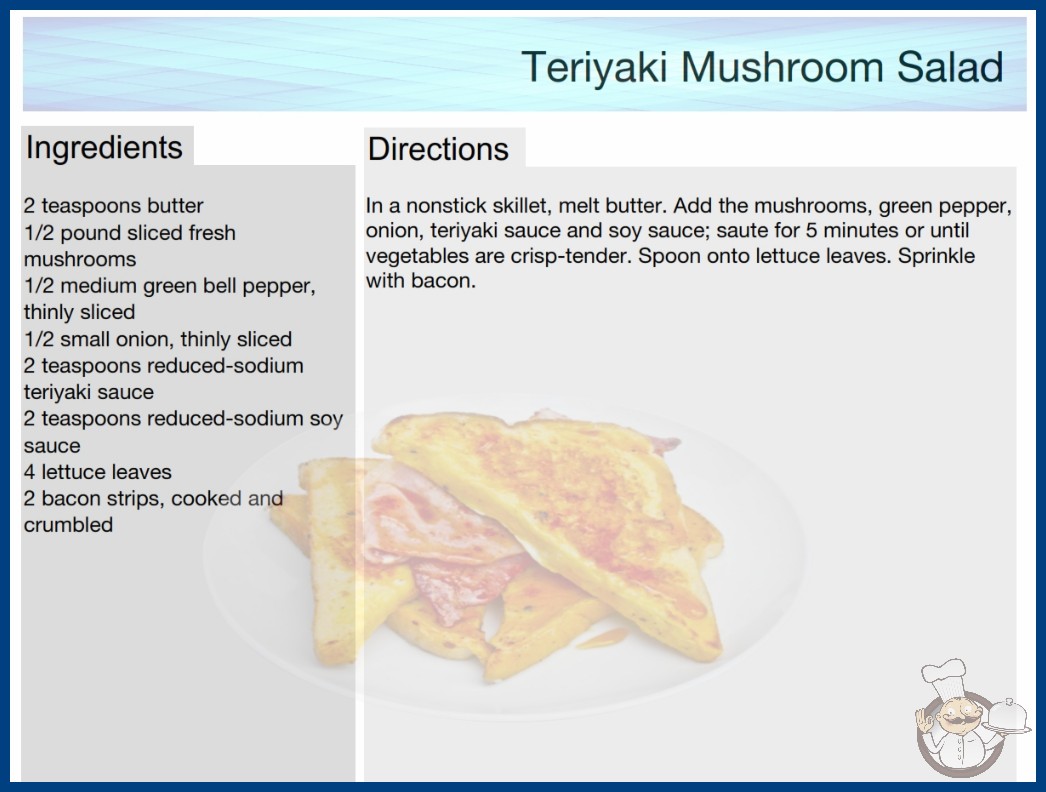 Teriyaki Mushroom Salad

Ingredients

2 teaspoons butter
1/2 pound sliced fresh mushrooms
1/2 medium green bell pepper, thinly sliced
1/2 small onion, thinly sliced
2 teaspoons reduced-sodium teriyaki sauce
2 teaspoons reduced-sodium soy sauce
4 lettuce leaves
2 bacon strips, cooked and crumbled

Directions

In a nonstick skillet, melt butter. Add the mushrooms, green pepper, onion, teriyaki sauce and soy sauce; saute for 5 minutes or until vegetables are crisp-tender. Spoon onto lettuce leaves. Sprinkle with bacon.